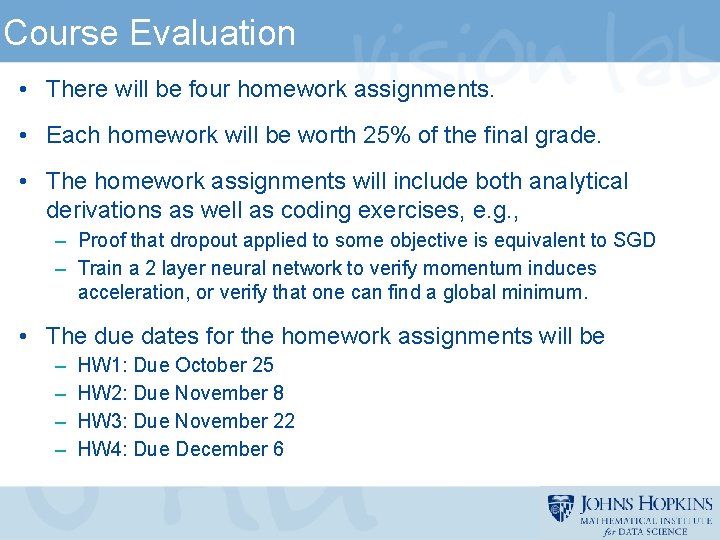 Course Evaluation

vision lab

• There will be four homework assignments.

• Each homework will be worth 25% of the final grade.

• The homework assignments will include both analytical derivations as well as coding exercises, e.g.,
– Proof that dropout applied to some objective is equivalent to SGD
– Train a 2 layer neural network to verify momentum induces acceleration, or verify that one can find a global minimum.

• The due dates for the homework assignments will be
– HW1: Due October 25
– HW2: Due November 8
– HW3: Due November 22
– HW4: Due December 6

JOHNS HOPKINS
MATHEMATICAL INSTITUTE
for DATA SCIENCE